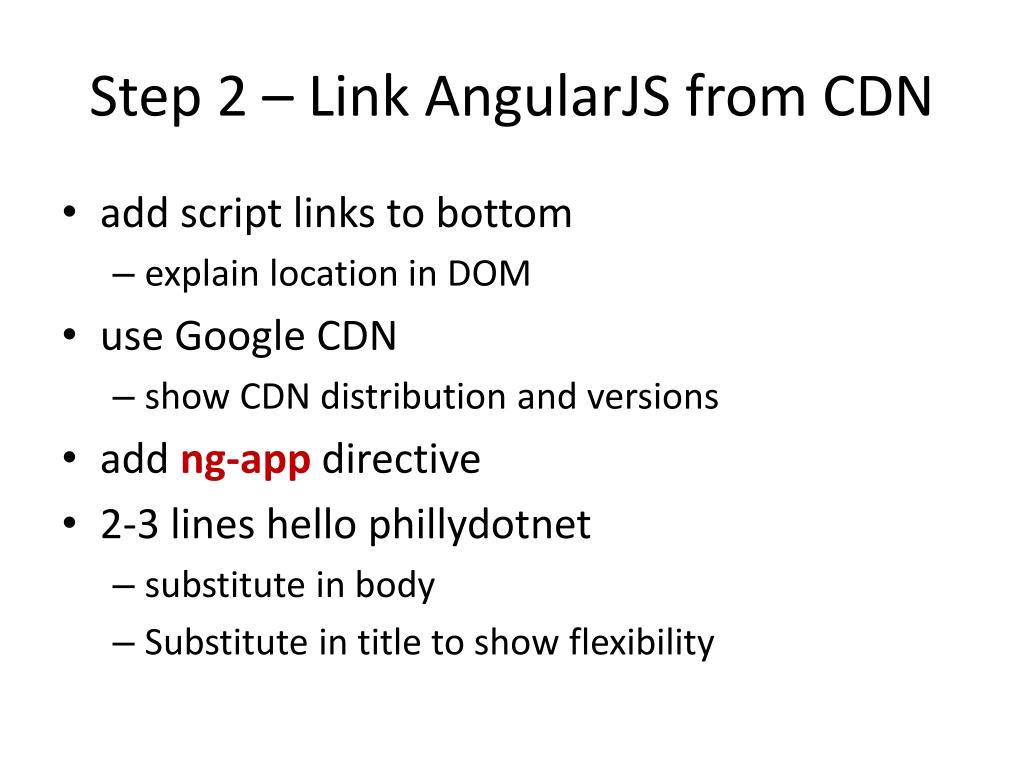 Step 2 – Link AngularJS from CDN

• add script links to bottom
– explain location in DOM
• use Google CDN
– show CDN distribution and versions
• add ng-app directive
• 2-3 lines hello phillydotnet
– substitute in body
– Substitute in title to show flexibility